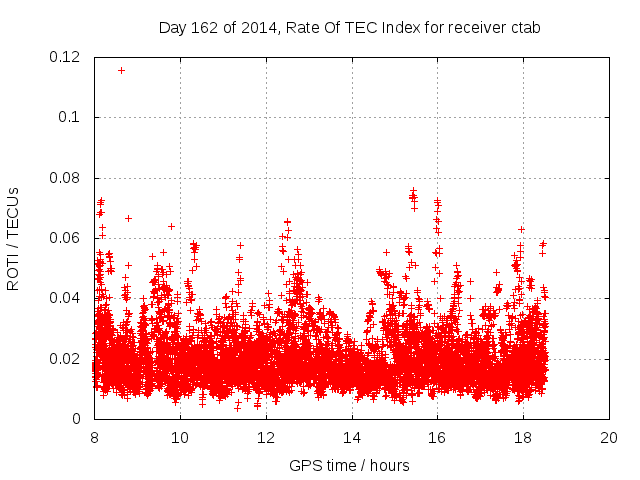 Day 162 of 2014, Rate Of TEC Index for receiver ctab

ROTI / TECUs

0.12
0.1
0.08
0.06
0.04
0.02
0

8 10 12 14 16 18 20

GPS time / hours